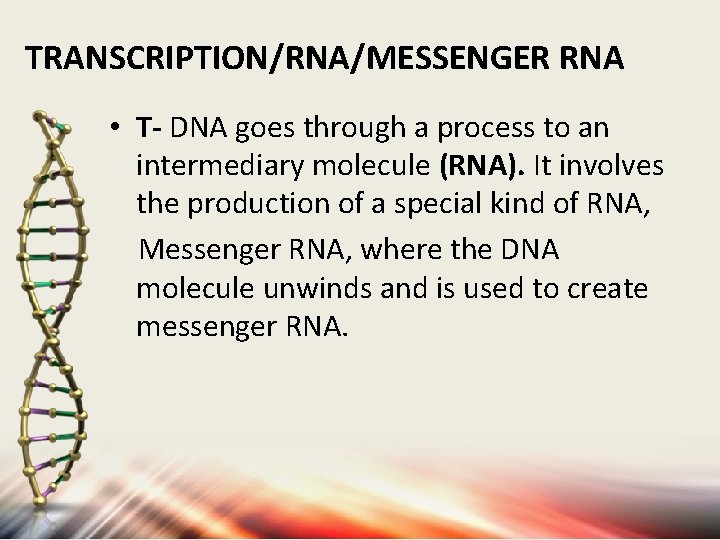 TRANSCRIPTION/RNA/MESSENGER RNA

• T- DNA goes through a process to an intermediary molecule (RNA). It involves the production of a special kind of RNA,

Messenger RNA, where the DNA molecule unwinds and is used to create messenger RNA.